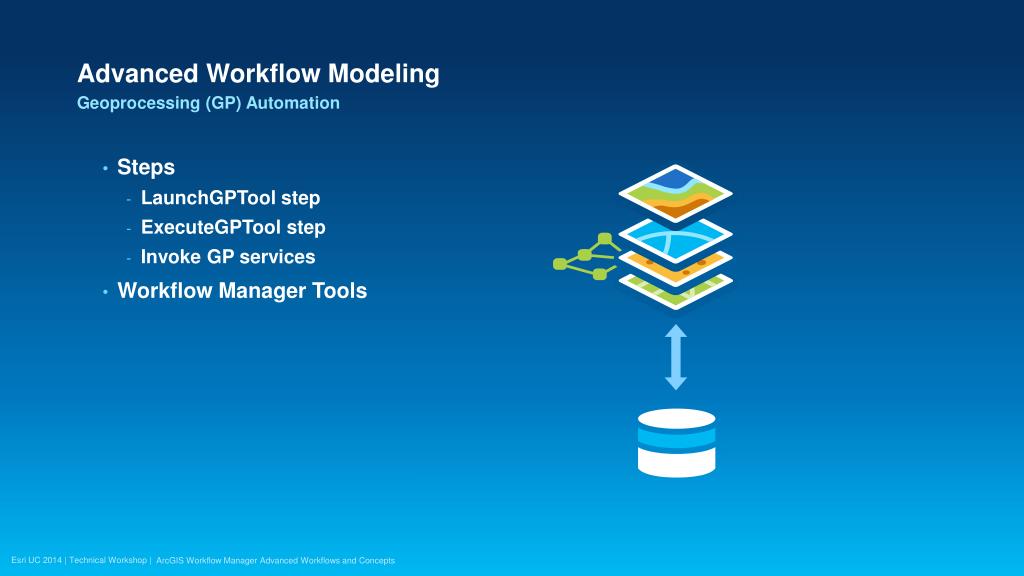 Advanced Workflow Modeling
Geoprocessing (GP) Automation

• Steps
- LaunchGPTool step
- ExecuteGPTool step
- Invoke GP services
• Workflow Manager Tools

Esri UC 2014 | Technical Workshop | ArcGIS Workflow Manager Advanced Workflows and Concepts